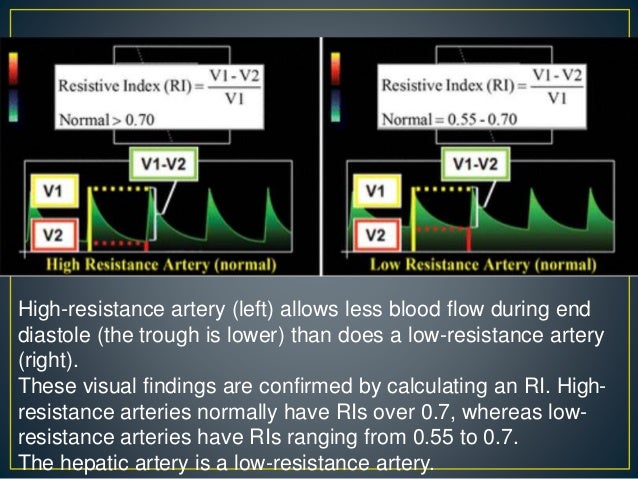 Resistive Index (RI) = $\frac{V1 - V2}{V1}$

Normal > 0.70

V1-V2

V1

V2

High Resistance Artery (normal)

Resistive Index (RI) = $\frac{V1 - V2}{V1}$

Normal = 0.55 - 0.70

V1-V2

V1

V2

Low Resistance Artery (normal)

High-resistance artery (left) allows less blood flow during end diastole (the trough is lower) than does a low-resistance artery (right).
These visual findings are confirmed by calculating an RI. High-resistance arteries normally have RIs over 0.7, whereas low-resistance arteries have RIs ranging from 0.55 to 0.7.
The hepatic artery is a low-resistance artery.